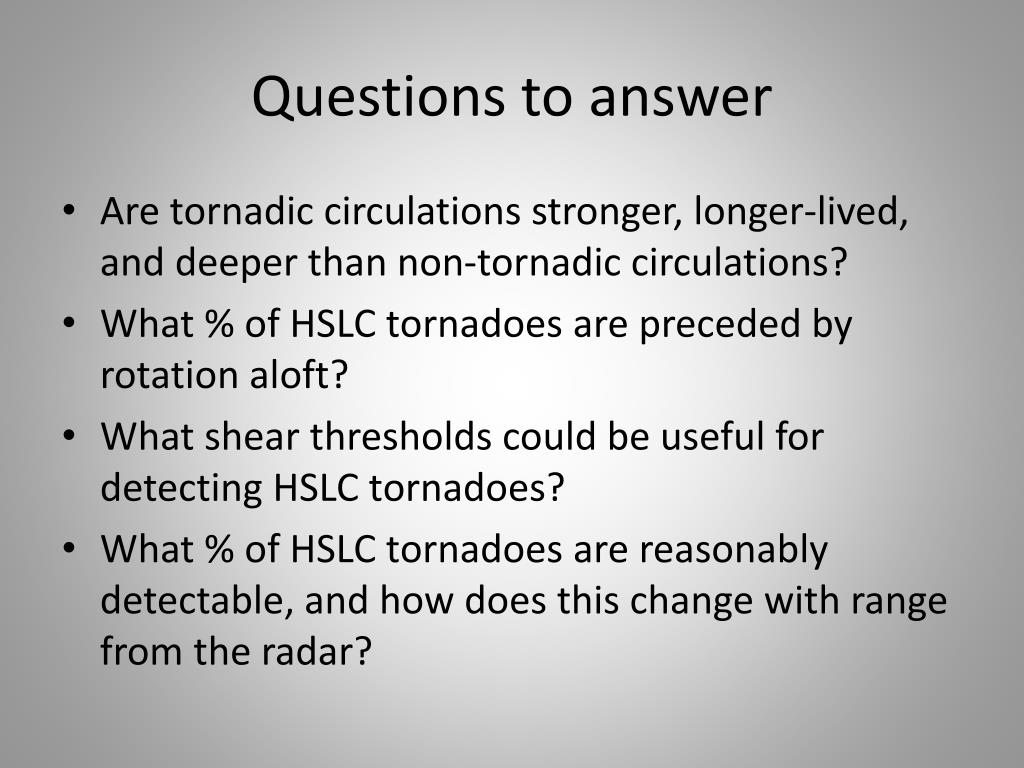 Questions to answer

• Are tornadic circulations stronger, longer-lived, and deeper than non-tornadic circulations?
• What % of HSLC tornadoes are preceded by rotation aloft?
• What shear thresholds could be useful for detecting HSLC tornadoes?
• What % of HSLC tornadoes are reasonably detectable, and how does this change with range from the radar?